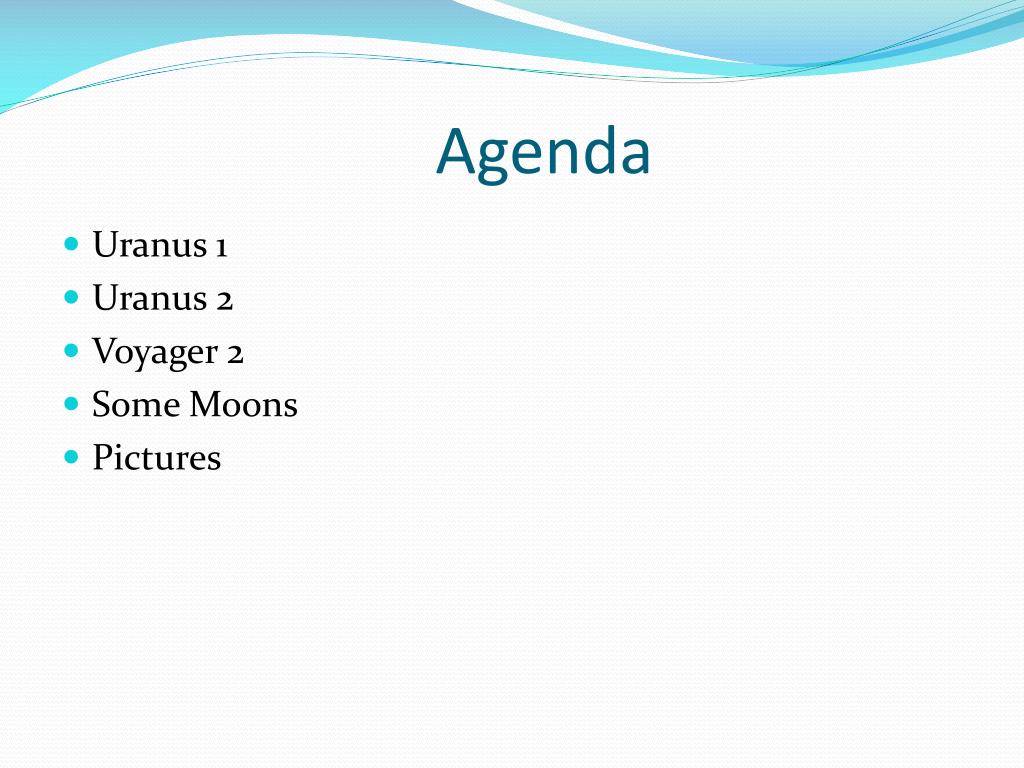 Agenda

- Uranus 1
- Uranus 2
- Voyager 2
- Some Moons
- Pictures